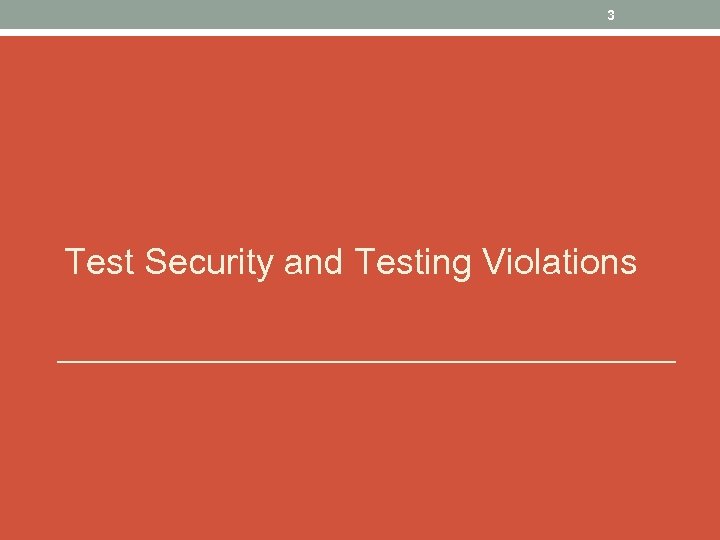 3

Test Security and Testing Violations